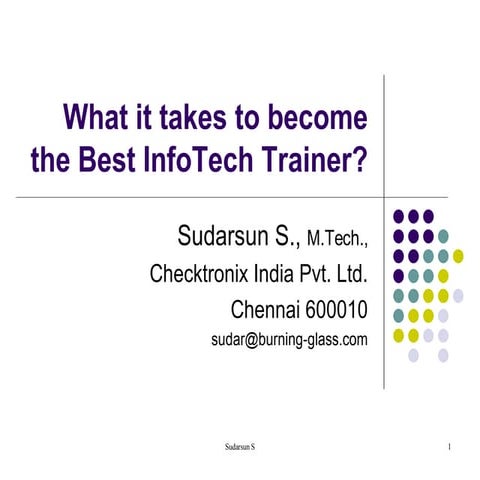 What it takes to become the Best InfoTech Trainer?

Sudarsun S., M.Tech.,
Checktronix India Pvt. Ltd.
Chennai 600010
sudar@burning-glass.com

Sudarsun S

1